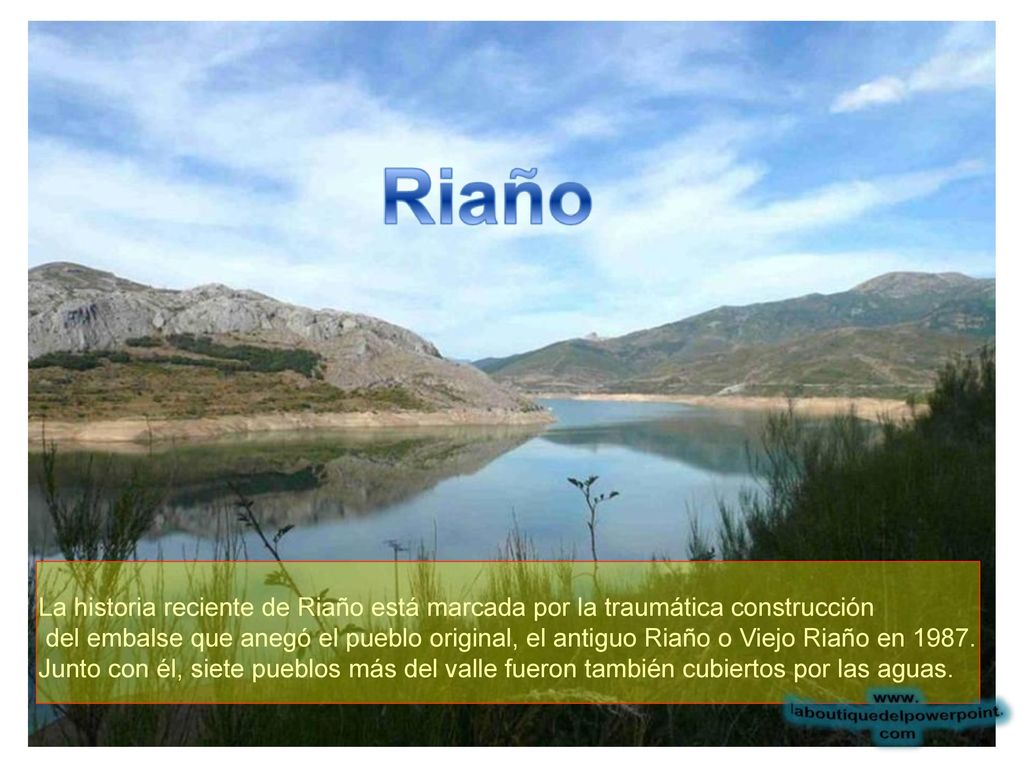 Riaño

La historia reciente de Riaño está marcada por la traumática construcción del embalse que anegó el pueblo original, el antiguo Riaño o Viejo Riaño en 1987. Junto con él, siete pueblos más del valle fueron también cubiertos por las aguas.

www.
laboutiquedelpowerpoint.
com